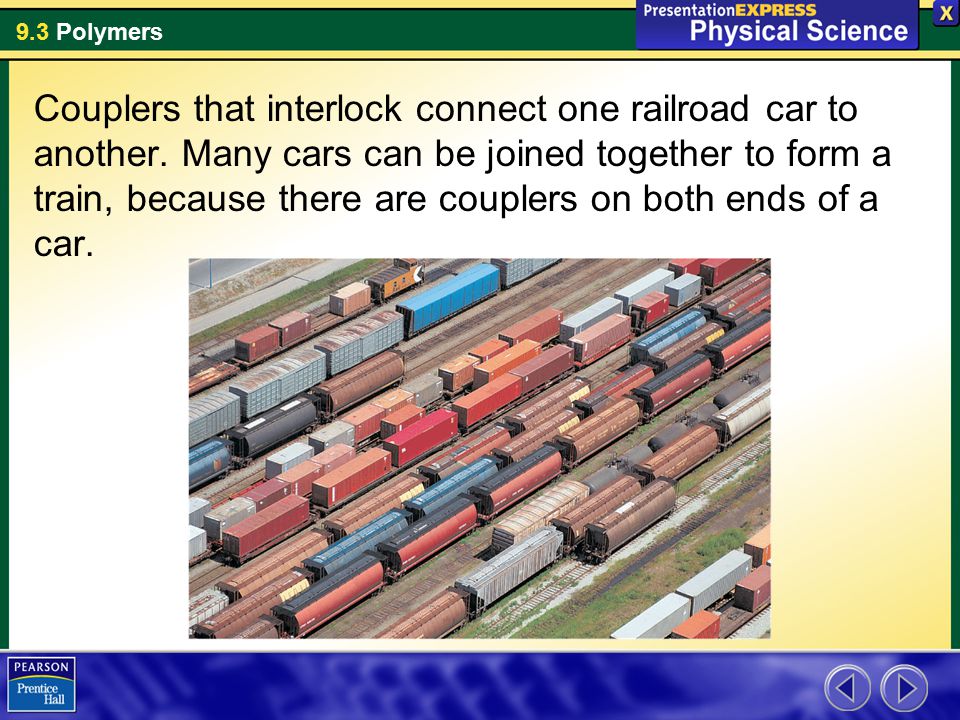 9.3 Polymers

PresentationEXPRESS
Physical Science

X

Couplers that interlock connect one railroad car to another. Many cars can be joined together to form a train, because there are couplers on both ends of a car.

PEARSON
Prentice Hall